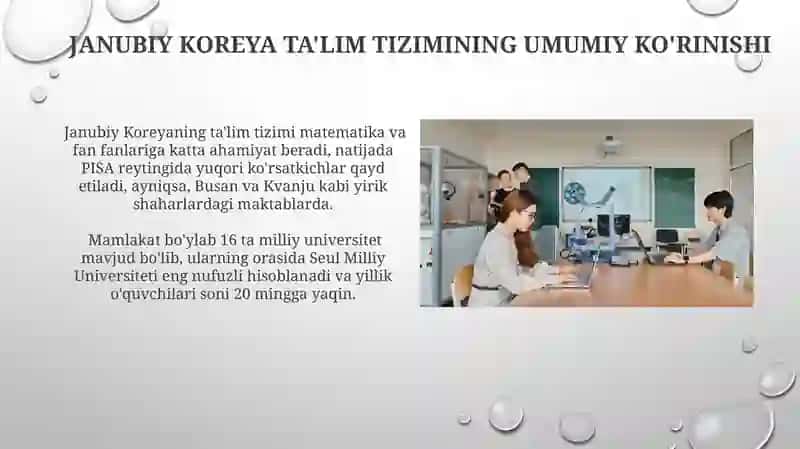 JANUBIY KOREYA TA'LIM TIZIMINING UMUMIY KO'RINISHI

Janubiy Koreyaning ta'lim tizimi matematika va fan fanlariga katta ahamiyat beradi, natijada PISA reytingida yuqori ko'rsatkichlar qayd etiladi, ayniqsa, Busan va Kvanju kabi yirik shaharlardagi maktablarda.

Mamlakat bo'ylab 16 ta milliy universitet mavjud bo'lib, ularning orasida Seul Milliy Universiteti eng nufuzli hisoblanadi va yillik o'quvchilari soni 20 mingga yaqin.